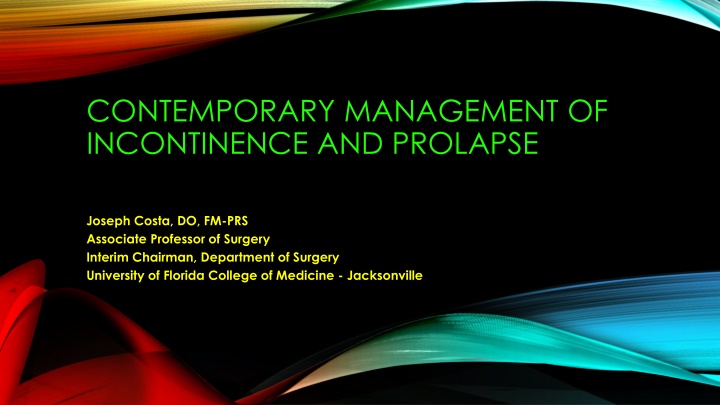 CONTEMPORARY MANAGEMENT OF INCONTINENCE AND PROLAPSE

Joseph Costa, DO, FM-PRS
Associate Professor of Surgery
Interim Chairman, Department of Surgery
University of Florida College of Medicine - Jacksonville